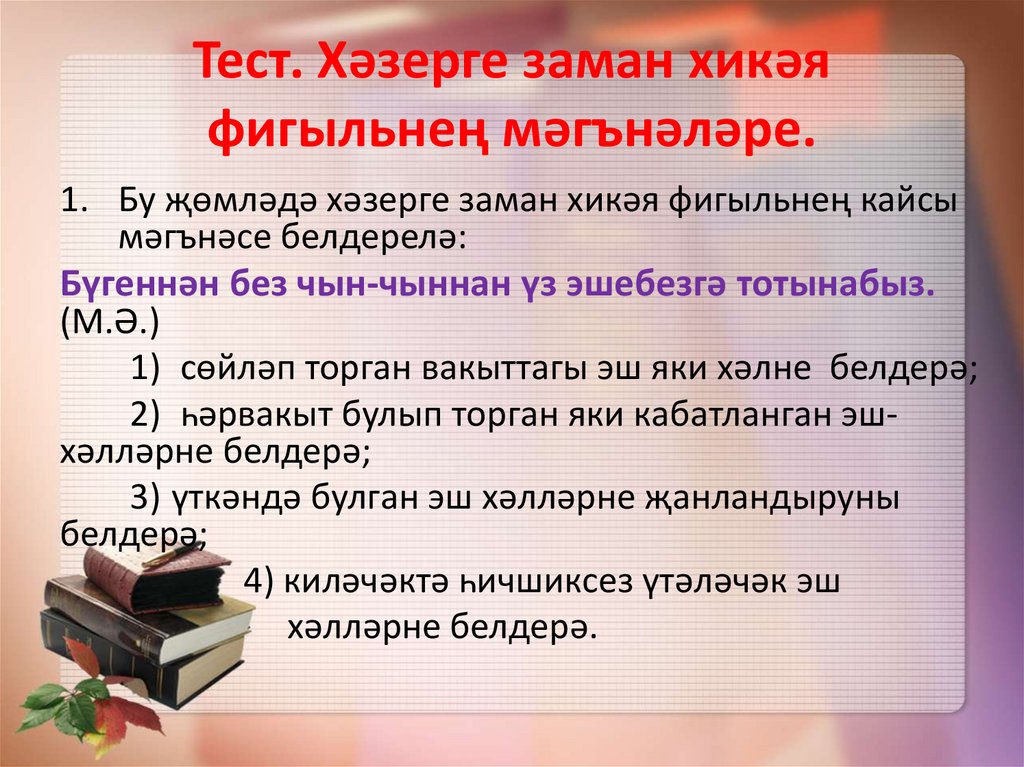 Тест. Хәзерге заман хикәя фигыльнең мәгънәләре.

1. Бу җөмләдә хәзерге заман хикәя фигыльнең кайсы мәгънәсе белдерелә:

Бүгеннән без чын-чыннан үз эшебезгә тотынабыз. (М.Ә.)

1) сөйләп торган вакыттагы эш яки хәлне белдерә;

2) һәрвакыт булып торган яки кабатланган эш-хәлләрне белдерә;

3) үткәндә булган эш хәлләрне җанландыруны белдерә;

4) киләчәктә һичшиксез үтәләчәк эш хәлләрне белдерә.